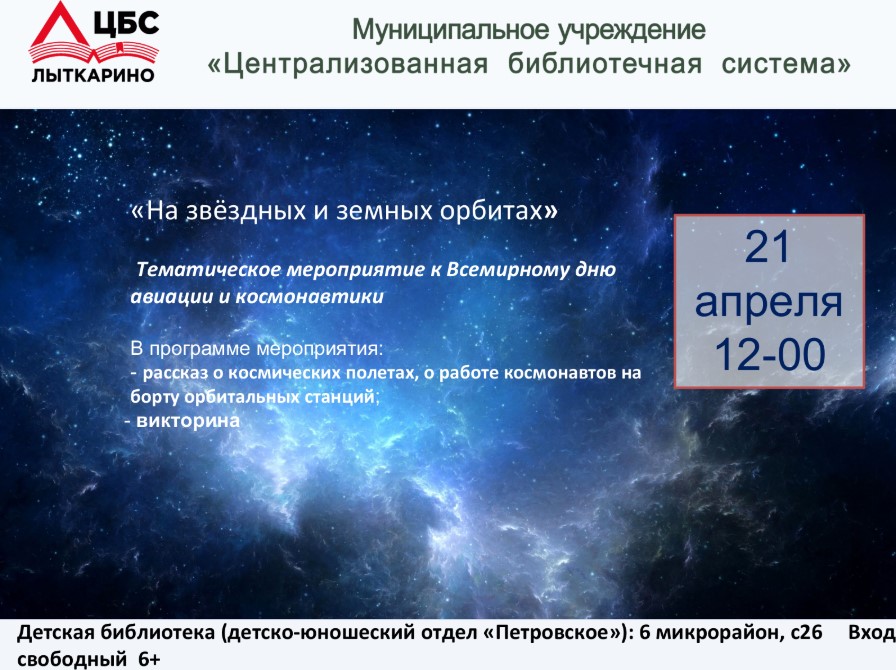 ЦБС
ЛЫТКАРИНО

Муниципальное учреждение
«Централизованная библиотечная система»

«На звёздных и земных орбитах»

Тематическое мероприятие к Всемирному дню авиации и космонавтики

В программе мероприятия:
- рассказ о космических полетах, о работе космонавтов на борту орбитальных станций;
- викторина

21
апреля
12-00

Детская библиотека (детско-юношеский отдел «Петровское»): 6 микрорайон, с26 Вход свободный 6+